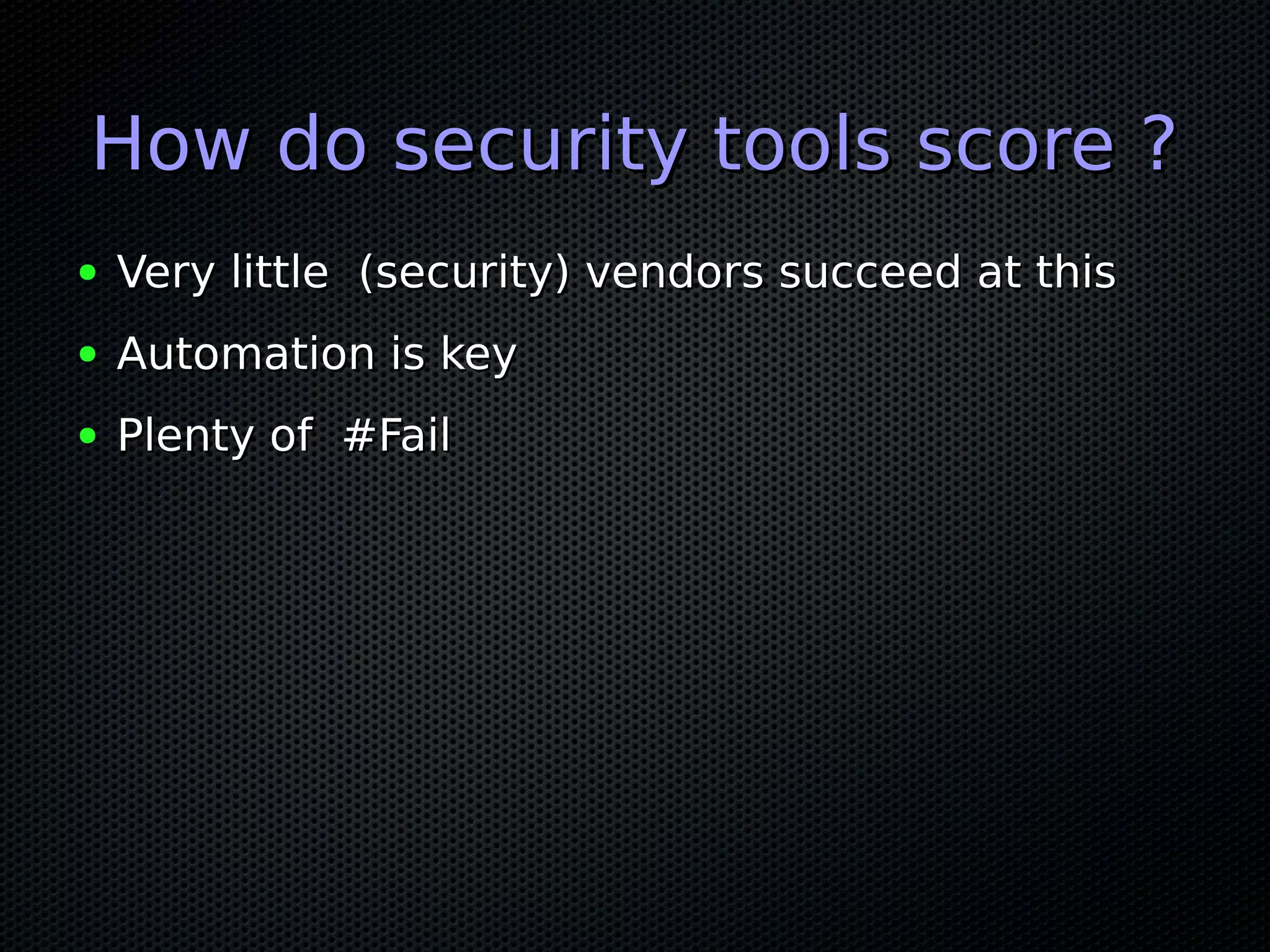 How do security tools score ?

• Very little  (security) vendors succeed at this
• Automation is key
• Plenty of  #Fail